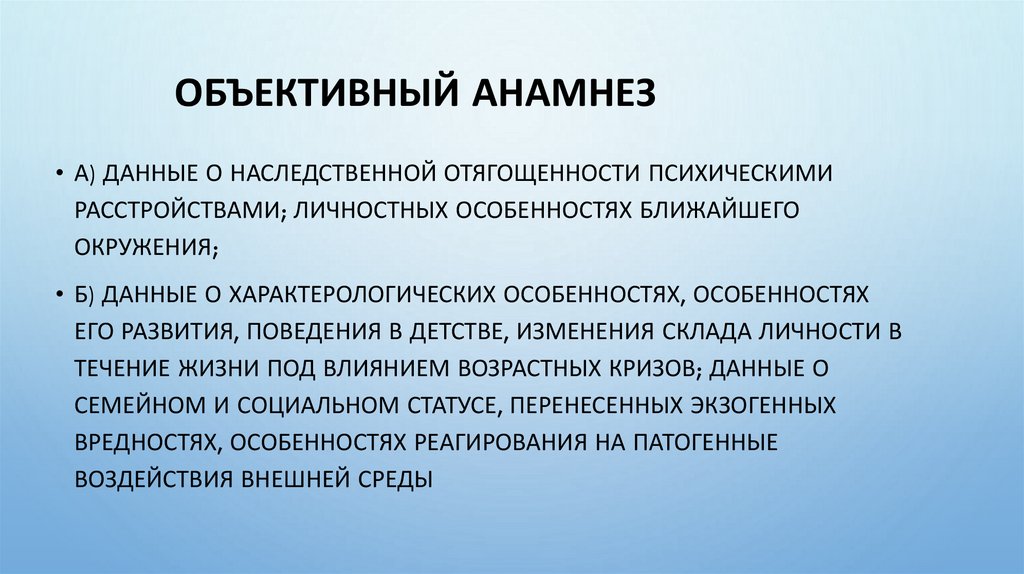 ОБЪЕКТИВНЫЙ АНАМНЕЗ

• А) ДАННЫЕ О НАСЛЕДСТВЕННОЙ ОТЯГОЩЕННОСТИ ПСИХИЧЕСКИМИ РАССТРОЙСТВАМИ; ЛИЧНОСТНЫХ ОСОБЕННОСТЯХ БЛИЖАЙШЕГО ОКРУЖЕНИЯ;

• Б) ДАННЫЕ О ХАРАКТЕРОЛОГИЧЕСКИХ ОСОБЕННОСТЯХ, ОСОБЕННОСТЯХ ЕГО РАЗВИТИЯ, ПОВЕДЕНИЯ В ДЕТСТВЕ, ИЗМЕНЕНИЯ СКЛАДА ЛИЧНОСТИ В ТЕЧЕНИЕ ЖИЗНИ ПОД ВЛИЯНИЕМ ВОЗРАСТНЫХ КРИЗОВ; ДАННЫЕ О СЕМЕЙНОМ И СОЦИАЛЬНОМ СТАТУСЕ, ПЕРЕНЕСЕННЫХ ЭКЗОГЕННЫХ ВРЕДНОСТЯХ, ОСОБЕННОСТЯХ РЕАГИРОВАНИЯ НА ПАТОГЕННЫЕ ВОЗДЕЙСТВИЯ ВНЕШНЕЙ СРЕДЫ